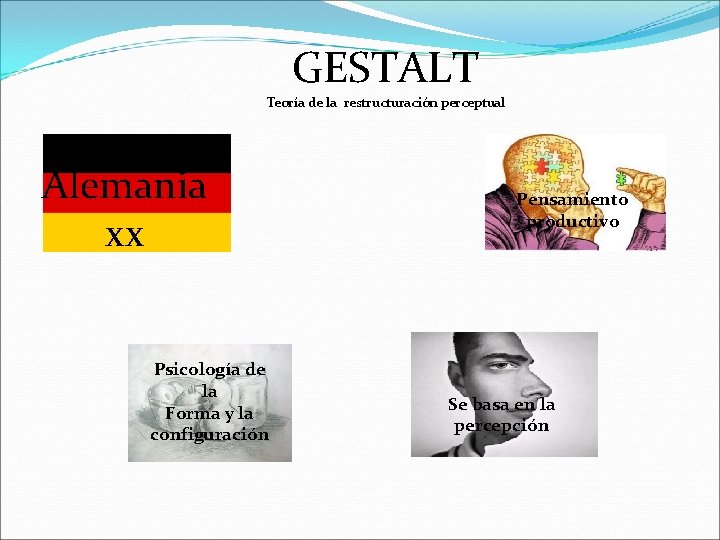 GESTALT

Teoría de la restructuración perceptual

Alemania
XX

Pensamiento productivo

Psicología de la Forma y la configuración

Se basa en la percepción